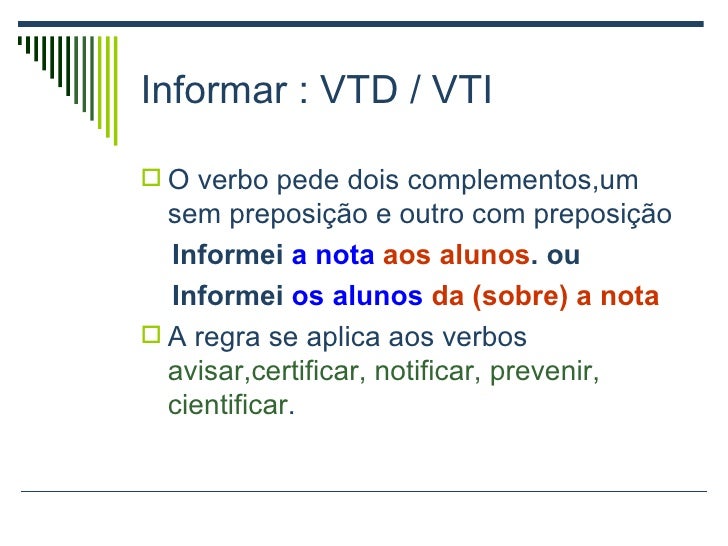 Informar : VTD / VTI

O verbo pede dois complementos,um sem preposição e outro com preposição

Informei a nota aos alunos. ou

Informei os alunos da (sobre) a nota

A regra se aplica aos verbos avisar,certificar, notificar, prevenir, cientificar.